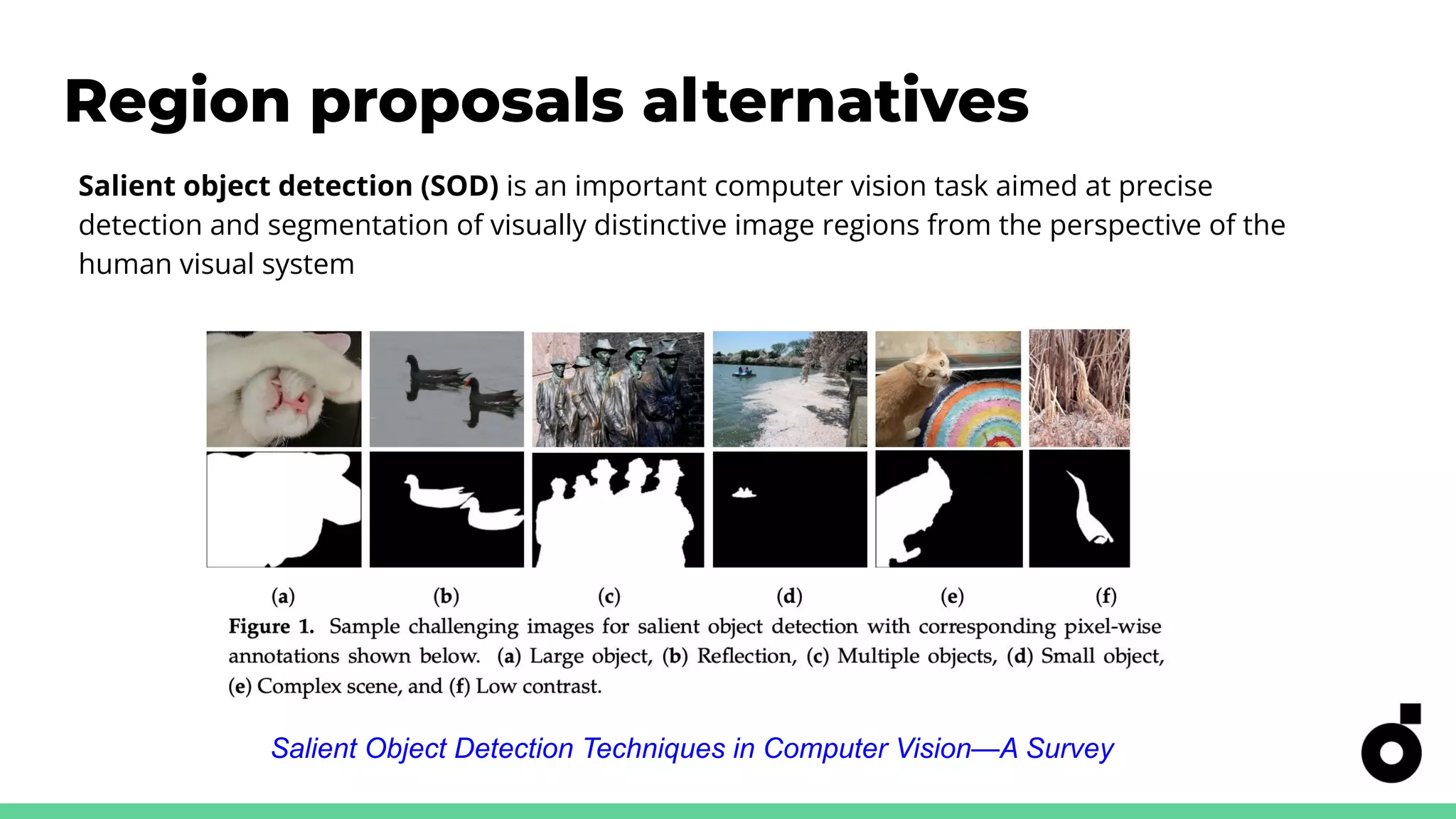 Region proposals alternatives

Salient object detection (SOD) is an important computer vision task aimed at precise detection and segmentation of visually distinctive image regions from the perspective of the human visual system

(a) (b) (c) (d) (e) (f)

Figure 1. Sample challenging images for salient object detection with corresponding pixel-wise annotations shown below. (a) Large object, (b) Reflection, (c) Multiple objects, (d) Small object, (e) Complex scene, and (f) Low contrast.

Salient Object Detection Techniques in Computer Vision—A Survey